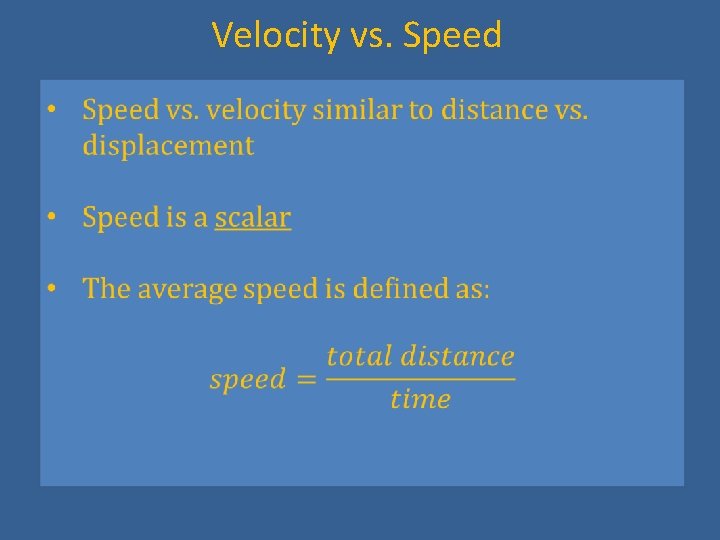 Velocity vs. Speed

• Speed vs. velocity similar to distance vs. displacement

• Speed is a scalar

• The average speed is defined as:

$speed = \frac{total\ distance}{time}$